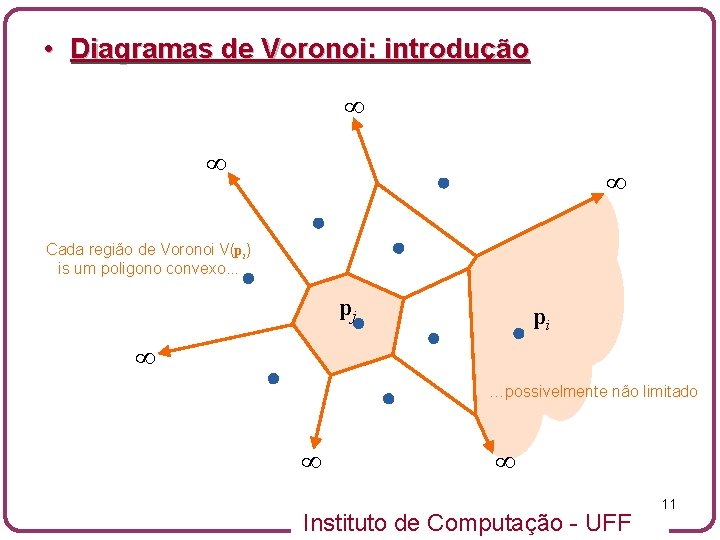 • Diagramas de Voronoi: introdução

$\infty$

$\infty$

$\infty$

Cada região de Voronoi V($\mathbf{p}_i$) is um poligono convexo...

$\mathbf{p}_j$

$\mathbf{p}_i$

$\infty$

...possivelmente não limitado

$\infty$

$\infty$

11

Instituto de Computação - UFF